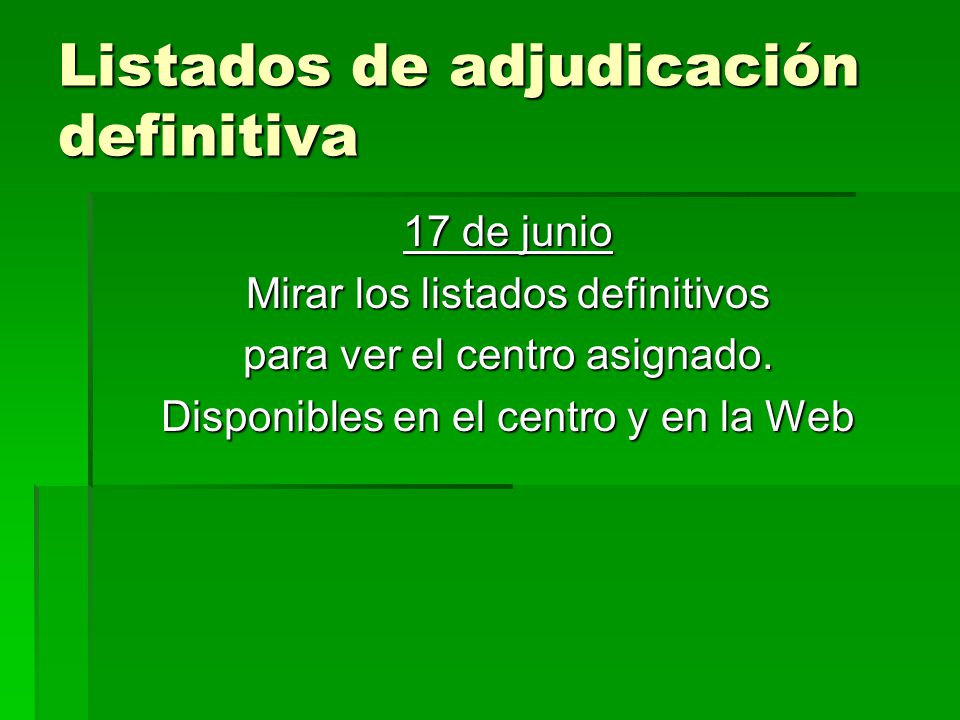 Listados de adjudicación definitiva

17 de junio

Mirar los listados definitivos

para ver el centro asignado.

Disponibles en el centro y en la Web